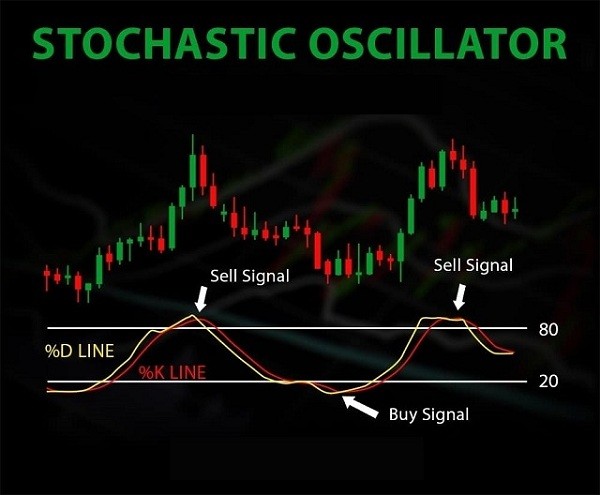 STOCHASTIC OSCILLATOR

Sell Signal

Sell Signal

80

%D LINE

%K LINE

20

Buy Signal